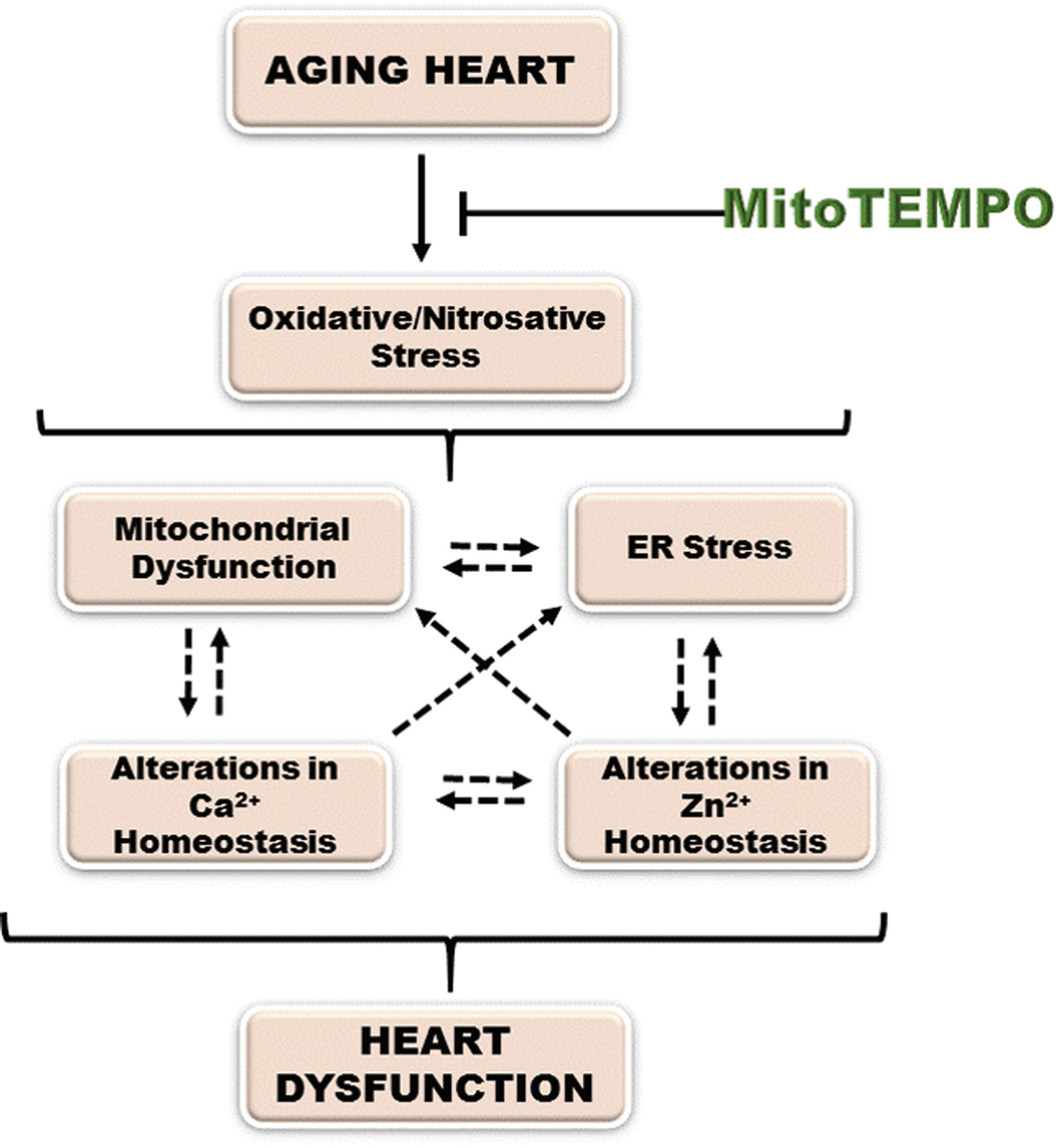 AGING HEART

MitoTEMPO

Oxidative/Nitrosative Stress

Mitochondrial Dysfunction

ER Stress

Alterations in $Ca^{2+}$ Homeostasis

Alterations in $Zn^{2+}$ Homeostasis

HEART DYSFUNCTION